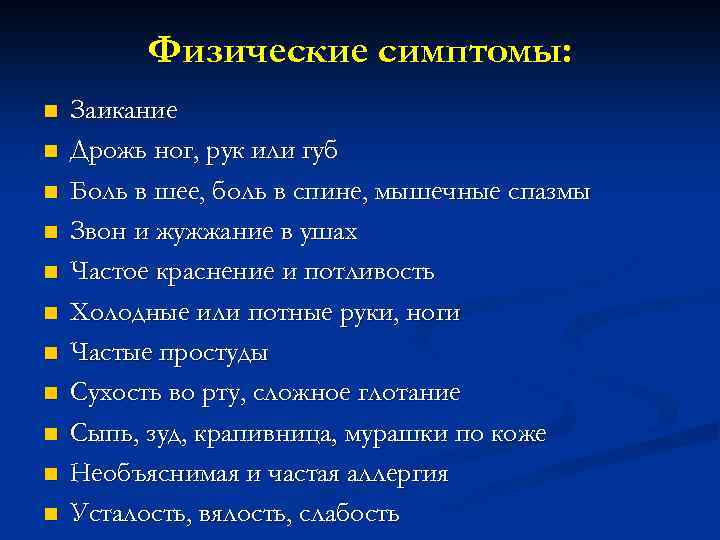 Физические симптомы:

- Заикание
- Дрожь ног, рук или губ
- Боль в шее, боль в спине, мышечные спазмы
- Звон и жужжание в ушах
- Частое краснение и потливость
- Холодные или потные руки, ноги
- Частые простуды
- Сухость во рту, сложное глотание
- Сыпь, зуд, крапивница, мурашки по коже
- Необъяснимая и частая аллергия
- Усталость, вялость, слабость